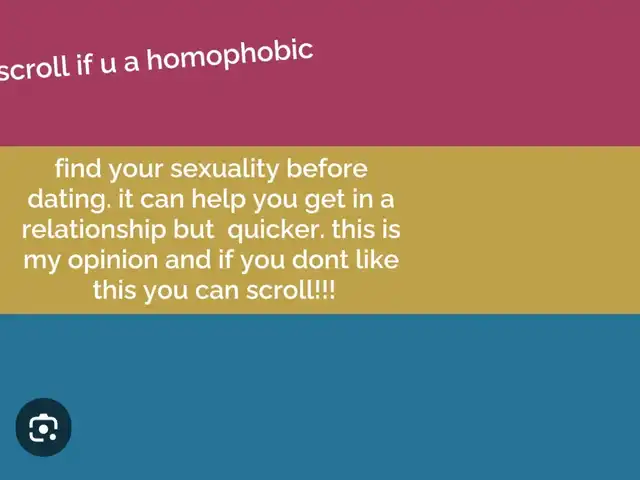 scroll if u a homophobic

find your sexuality before dating. it can help you get in a relationship but quicker. this is my opinion and if you dont like this you can scroll!!!